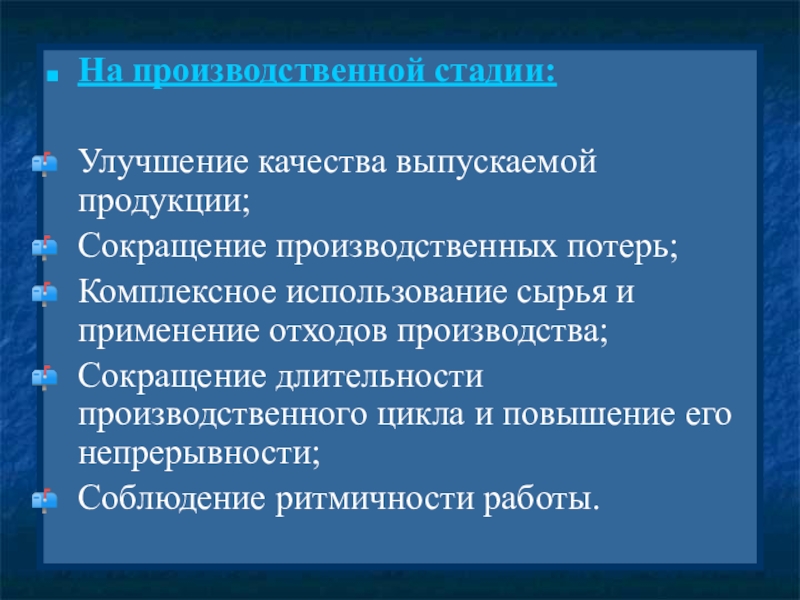 На производственной стадии:

Улучшение качества выпускаемой продукции;

Сокращение производственных потерь;

Комплексное использование сырья и применение отходов производства;

Сокращение длительности производственного цикла и повышение его непрерывности;

Соблюдение ритмичности работы.